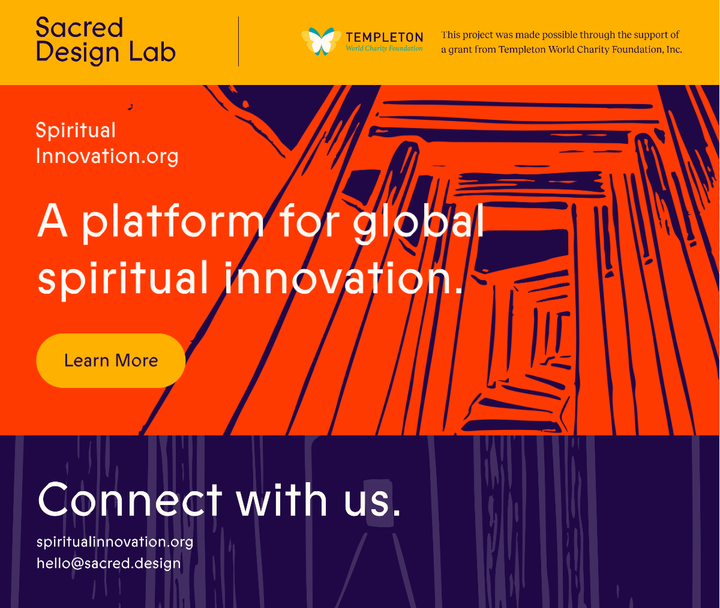 Sacred Design Lab

TEMPLETON
World Charity Foundation

This project was made possible through the support of a grant from Templeton World Charity Foundation, Inc.

Spiritual Innovation.org

A platform for global spiritual innovation.

Learn More

Connect with us.

spiritualinnovation.org
hello@sacred.design